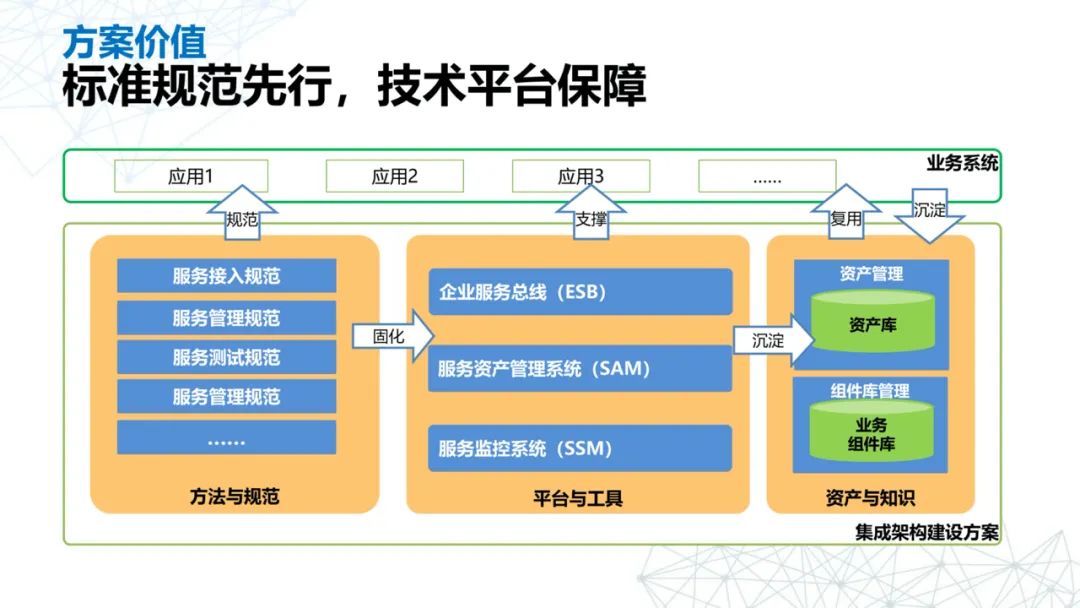 方案价值
标准规范先行，技术平台保障

应用1
应用2
应用3
……
业务系统

规范
支撑
复用
沉淀

服务接入规范
服务管理规范
服务测试规范
服务管理规范
……
方法与规范

固化

企业服务总线（ESB）
服务资产管理系统（SAM）
服务监控系统（SSM）
平台与工具

沉淀

资产管理
资产库
组件库管理
业务组件库
资产与知识

集成架构建设方案